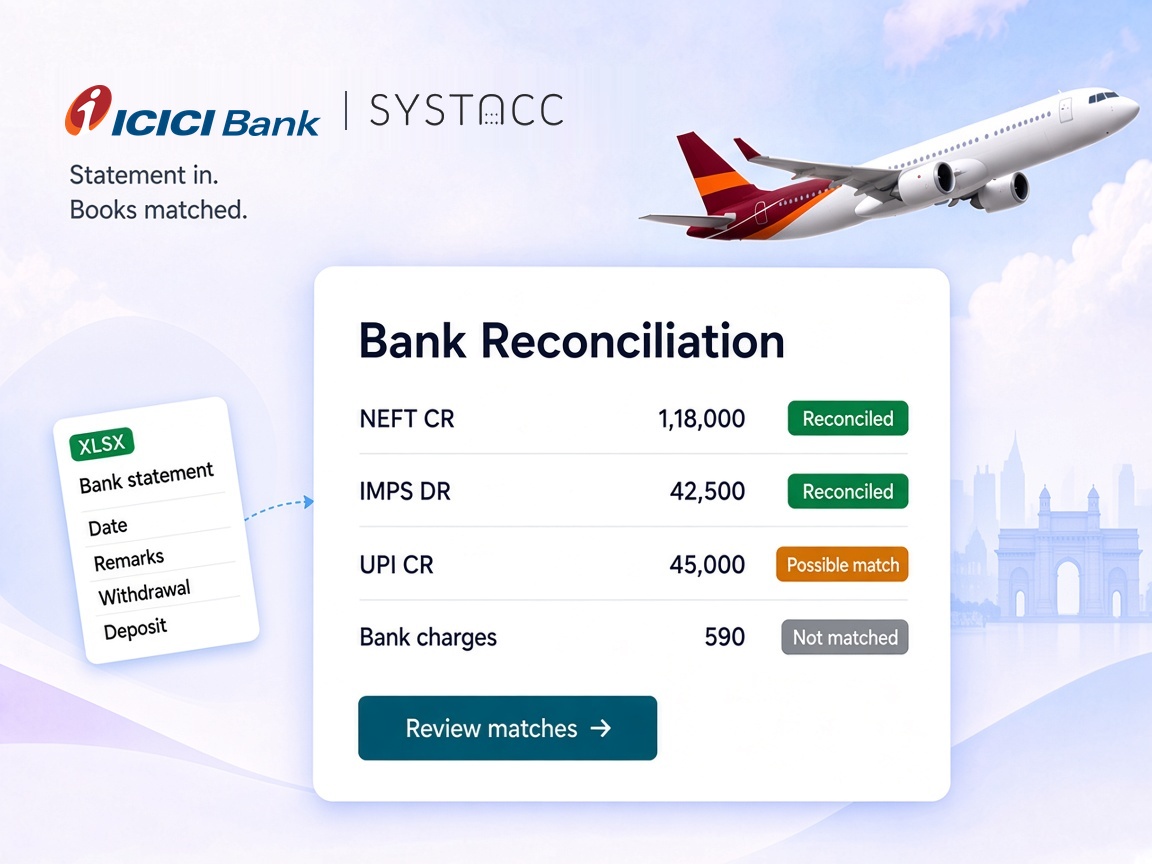 ICICI Bank | SYSTACC

Statement in.
Books matched.

XLSX
Bank statement
Date
Remarks
Withdrawal
Deposit

Bank Reconciliation

NEFT CR 1,18,000 Reconciled
IMPS DR 42,500 Reconciled
UPI CR 45,000 Possible match
Bank charges 590 Not matched

Review matches →